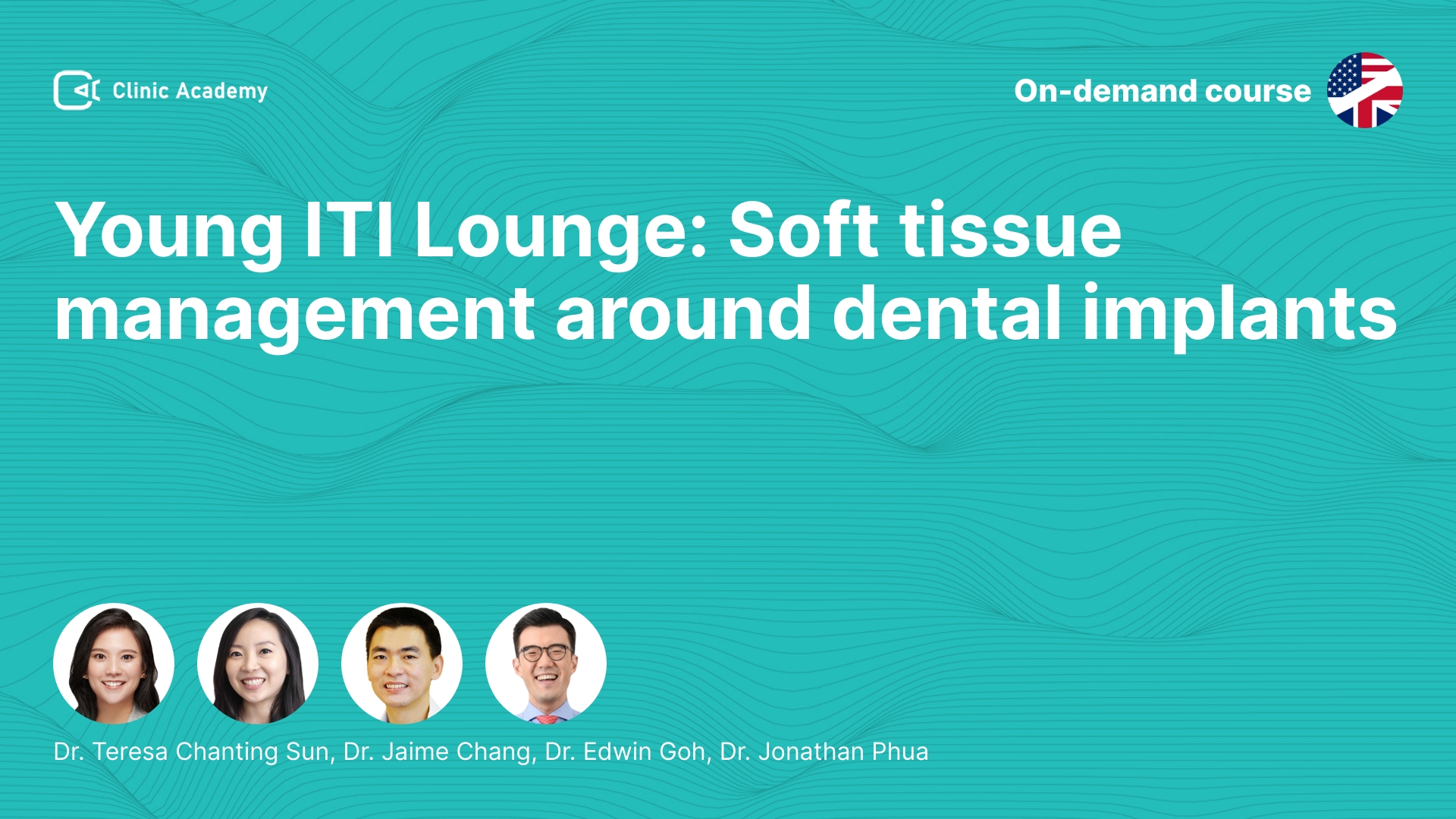 Clinic Academy

On-demand course

Young ITI Lounge: Soft tissue management around dental implants

Dr. Teresa Chanting Sun, Dr. Jaime Chang, Dr. Edwin Goh, Dr. Jonathan Phua